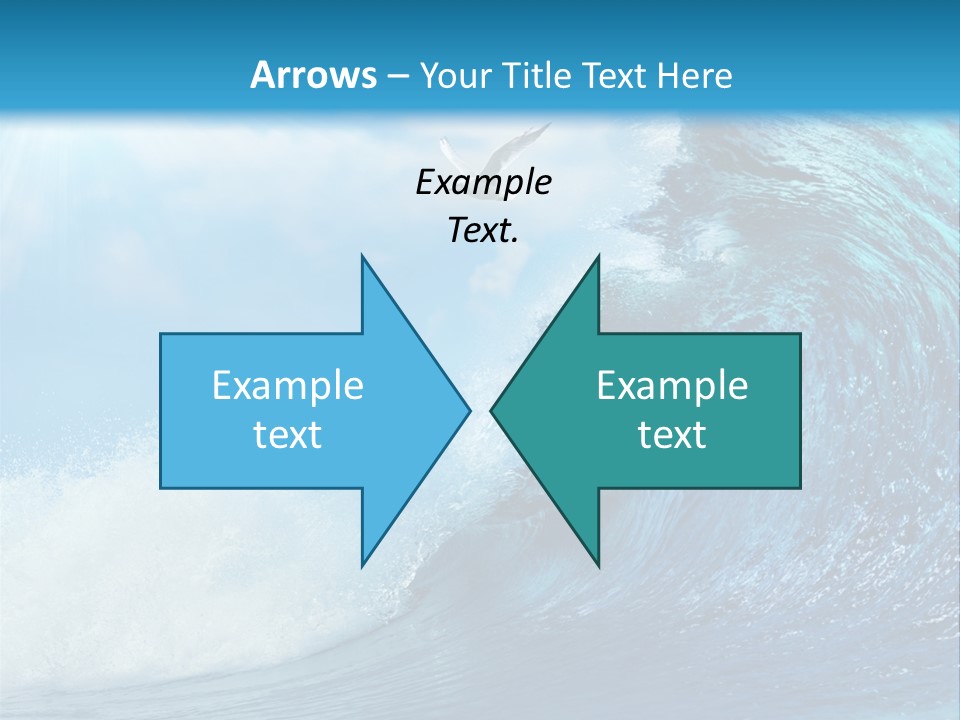 Arrows – Your Title Text Here

Example Text.

Example text

Example text